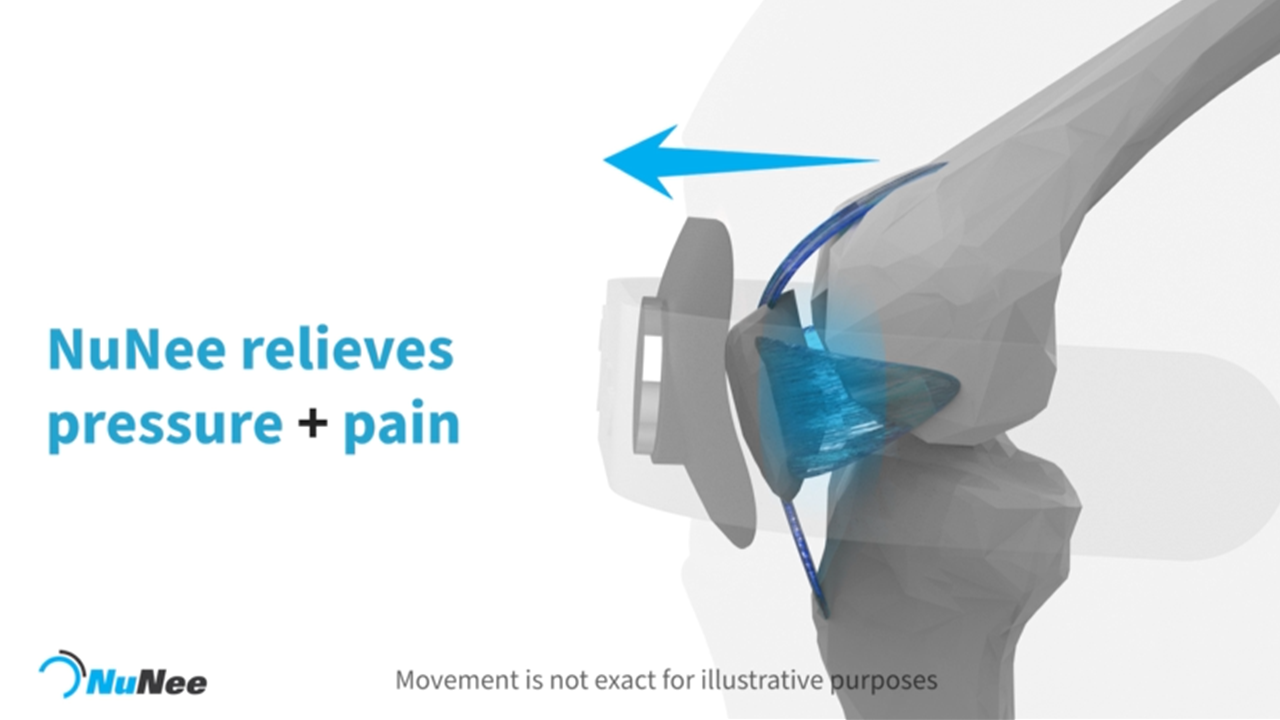 NuNee relieves pressure + pain

NuNee

Movement is not exact for illustrative purposes